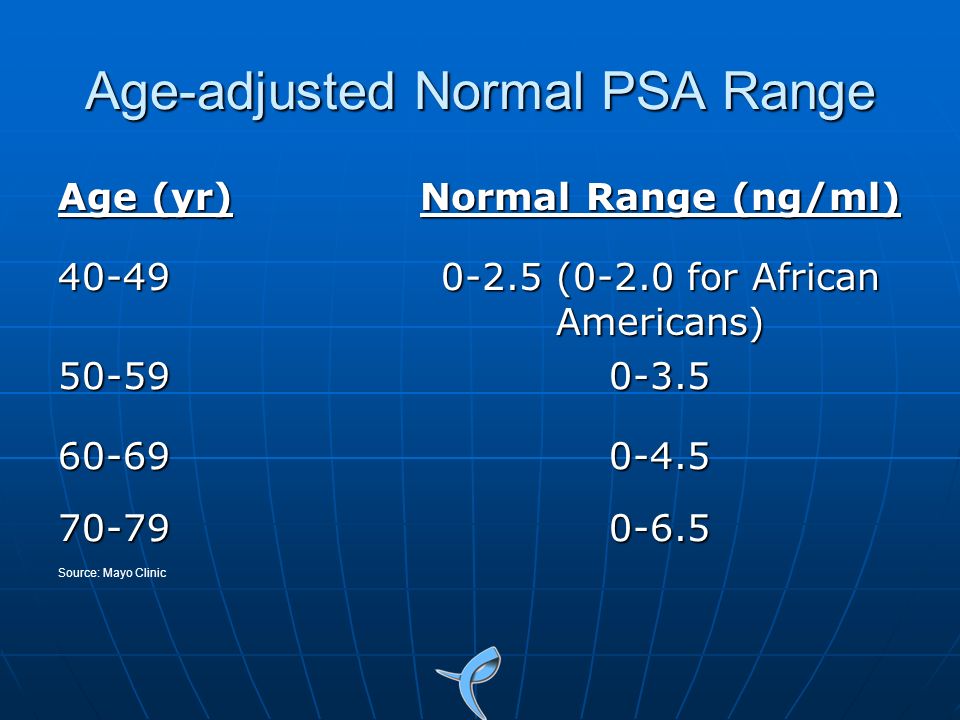 Age-adjusted Normal PSA Range

| Age (yr) | Normal Range (ng/ml) |
|---|---|
| 40-49 | 0-2.5 (0-2.0 for African Americans) |
| 50-59 | 0-3.5 |
| 60-69 | 0-4.5 |
| 70-79 | 0-6.5 |

Source: Mayo Clinic